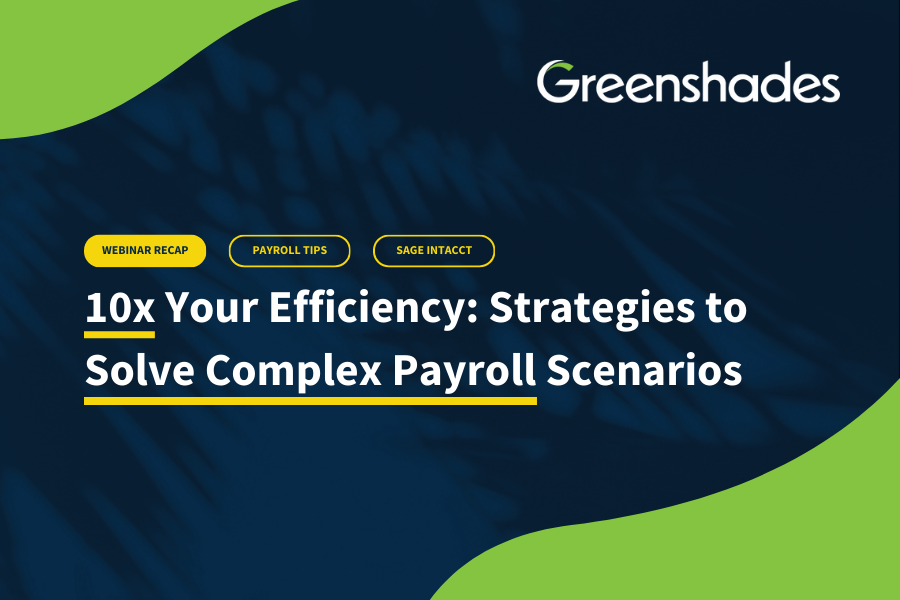 Greenshades

WEBINAR RECAP

PAYROLL TIPS

SAGE INTACCT

10x Your Efficiency: Strategies to Solve Complex Payroll Scenarios